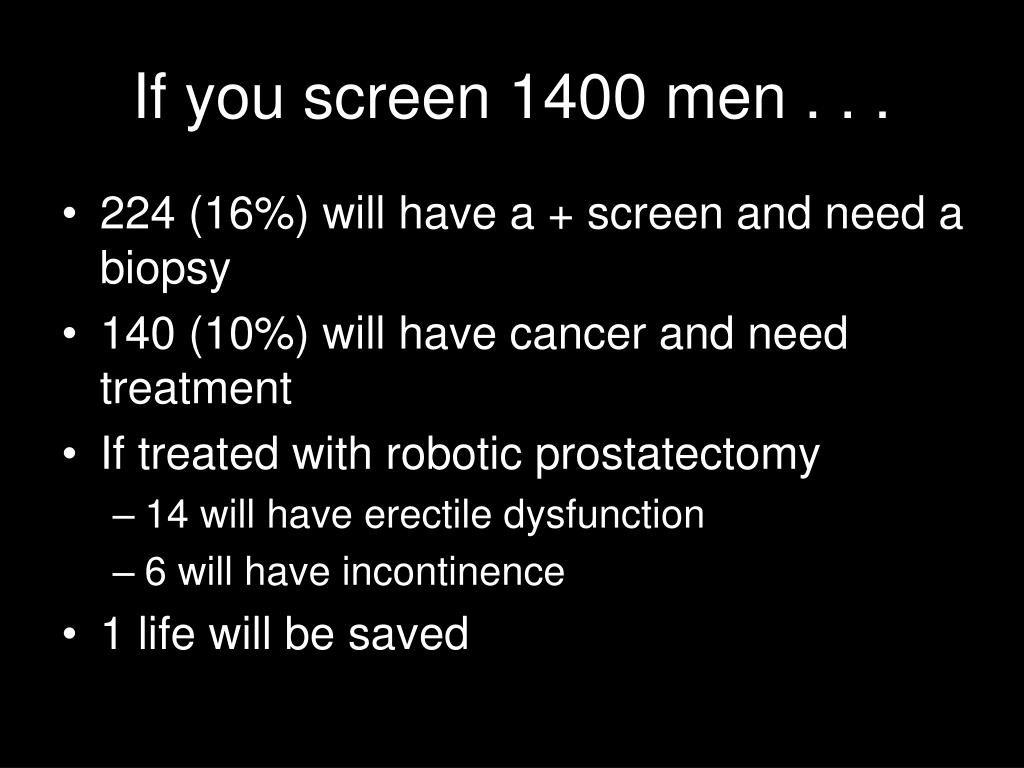 If you screen 1400 men . . .

• 224 (16%) will have a + screen and need a biopsy
• 140 (10%) will have cancer and need treatment
• If treated with robotic prostatectomy
– 14 will have erectile dysfunction
– 6 will have incontinence
• 1 life will be saved